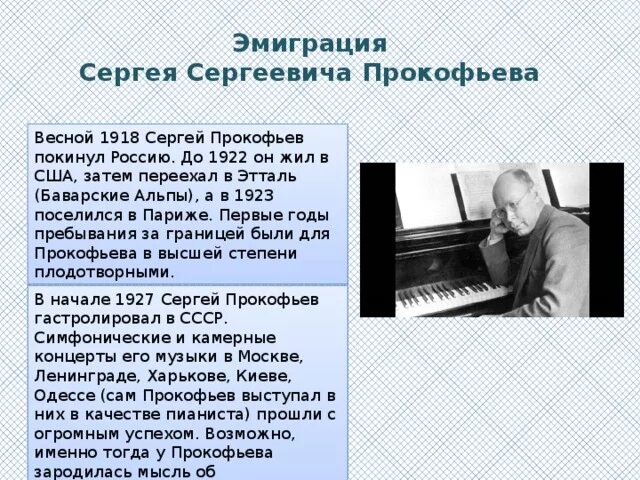 Эмиграция
Сергея Сергеевича Прокофьева

Весной 1918 Сергей Прокофьев покинул Россию. До 1922 он жил в США, затем переехал в Этталь (Баварские Альпы), а в 1923 поселился в Париже. Первые годы пребывания за границей были для Прокофьева в высшей степени плодотворными.

В начале 1927 Сергей Прокофьев гастролировал в СССР. Симфонические и камерные концерты его музыки в Москве, Ленинграде, Харькове, Киеве, Одессе (сам Прокофьев выступал в них в качестве пианиста) прошли с огромным успехом. Возможно, именно тогда у Прокофьева зародилась мысль об